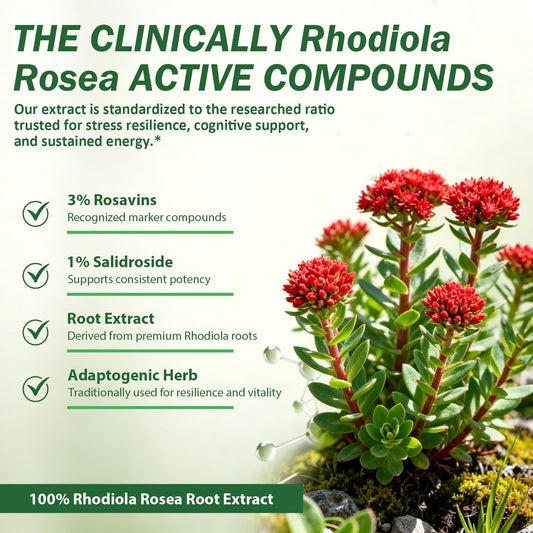 THE CLINICALLY Rhodiola Rosea ACTIVE COMPOUNDS

Our extract is standardized to the researched ratio trusted for stress resilience, cognitive support, and sustained energy.*

3% Rosavins
Recognized marker compounds

1% Salidroside
Supports consistent potency

Root Extract
Derived from premium Rhodiola roots

Adaptogenic Herb
Traditionally used for resilience and vitality

100% Rhodiola Rosea Root Extract